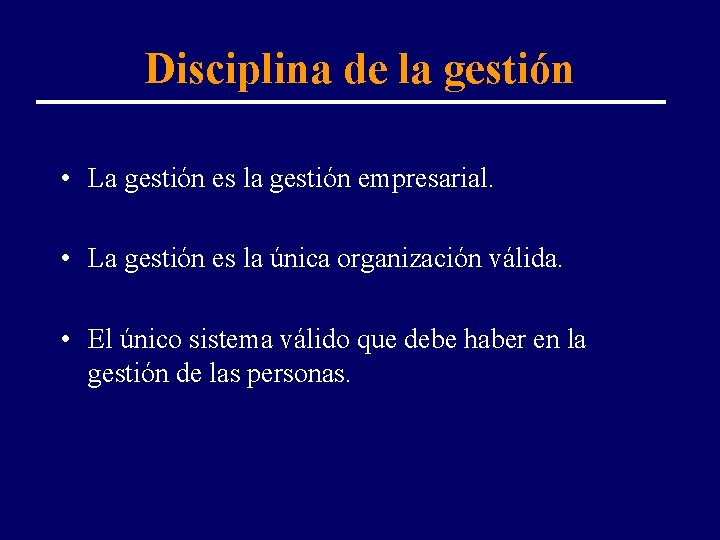 Disciplina de la gestión

• La gestión es la gestión empresarial.

• La gestión es la única organización válida.

• El único sistema válido que debe haber en la gestión de las personas.